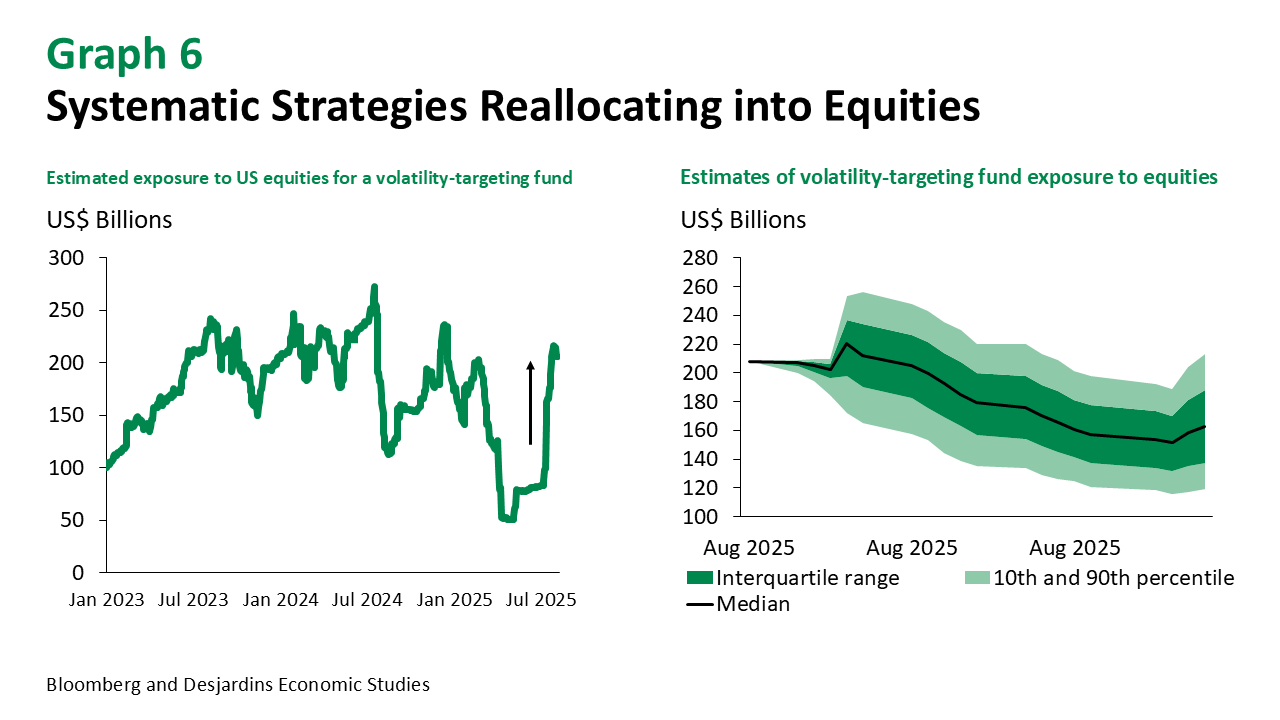 Graph 6
Systematic Strategies Reallocating into Equities

Estimated exposure to US equities for a volatility-targeting fund

US$ Billions

300
250
200
150
100
50
0

Jan 2023 Jul 2023 Jan 2024 Jul 2024 Jan 2025 Jul 2025

Estimates of volatility-targeting fund exposure to equities

US$ Billions

280
260
240
220
200
180
160
140
120
100

Aug 2025 Aug 2025 Aug 2025

Interquartile range
10th and 90th percentile
Median

Bloomberg and Desjardins Economic Studies